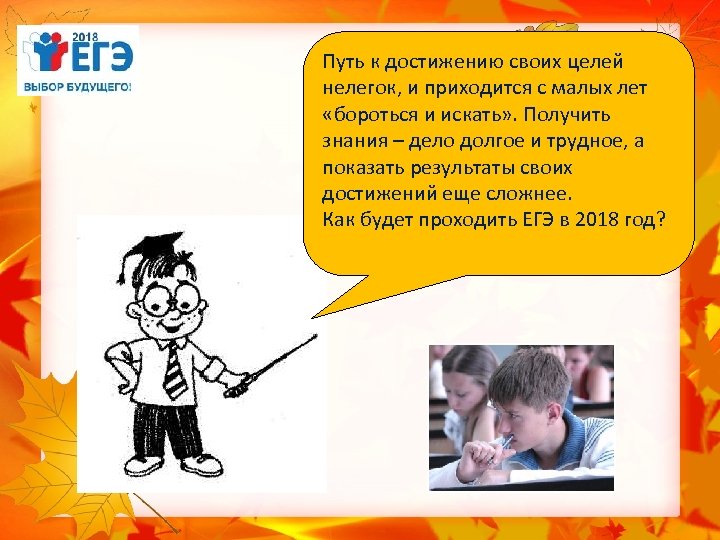 2018 ЕГЭ
ВЫБОР БУДУЩЕГО!

Путь к достижению своих целей нелегок, и приходится с малых лет «бороться и искать». Получить знания – дело долгое и трудное, а показать результаты своих достижений еще сложнее.
Как будет проходить ЕГЭ в 2018 год?